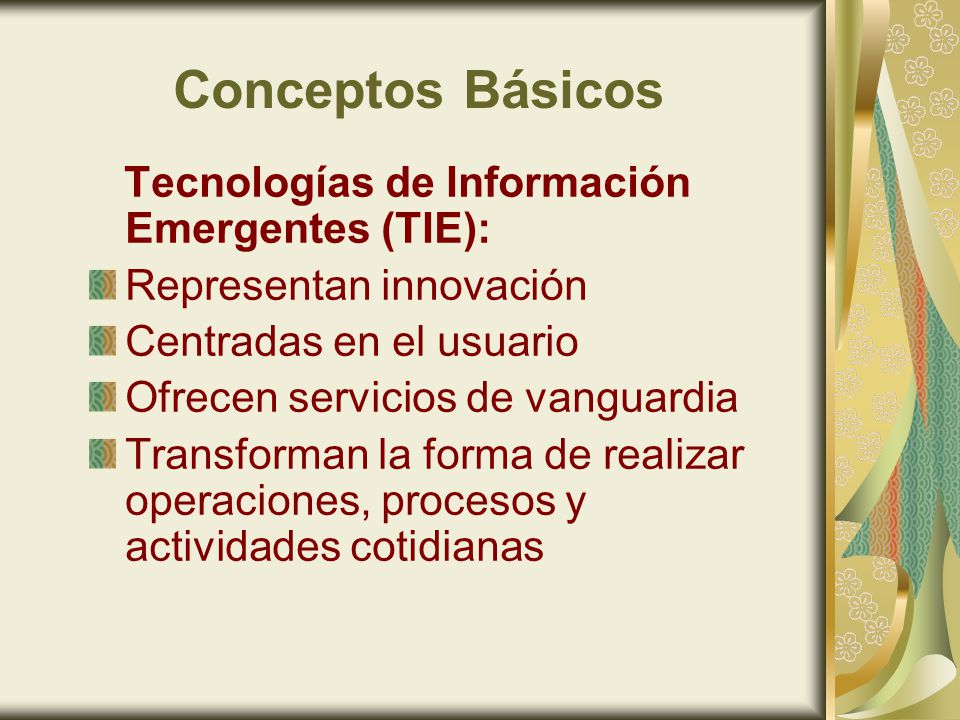 Conceptos Básicos

Tecnologías de Información Emergentes (TIE):

Representan innovación

Centradas en el usuario

Ofrecen servicios de vanguardia

Transforman la forma de realizar operaciones, procesos y actividades cotidianas